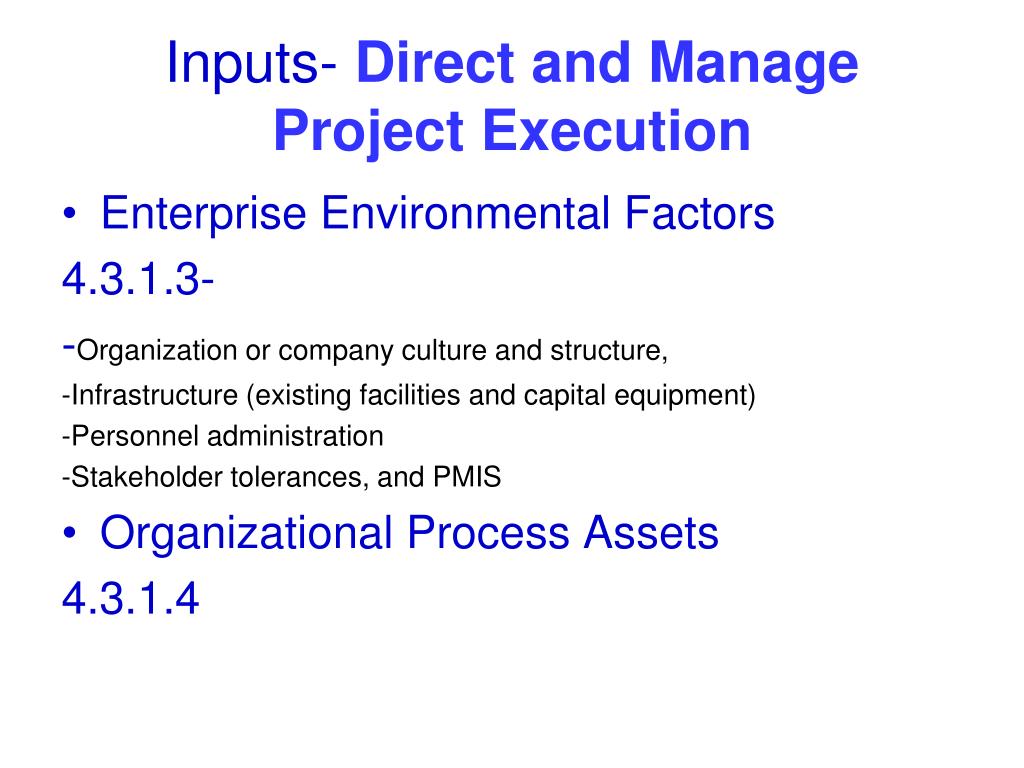 Inputs- Direct and Manage Project Execution

• Enterprise Environmental Factors

4.3.1.3-

-Organization or company culture and structure,

-Infrastructure (existing facilities and capital equipment)

-Personnel administration

-Stakeholder tolerances, and PMIS

• Organizational Process Assets

4.3.1.4